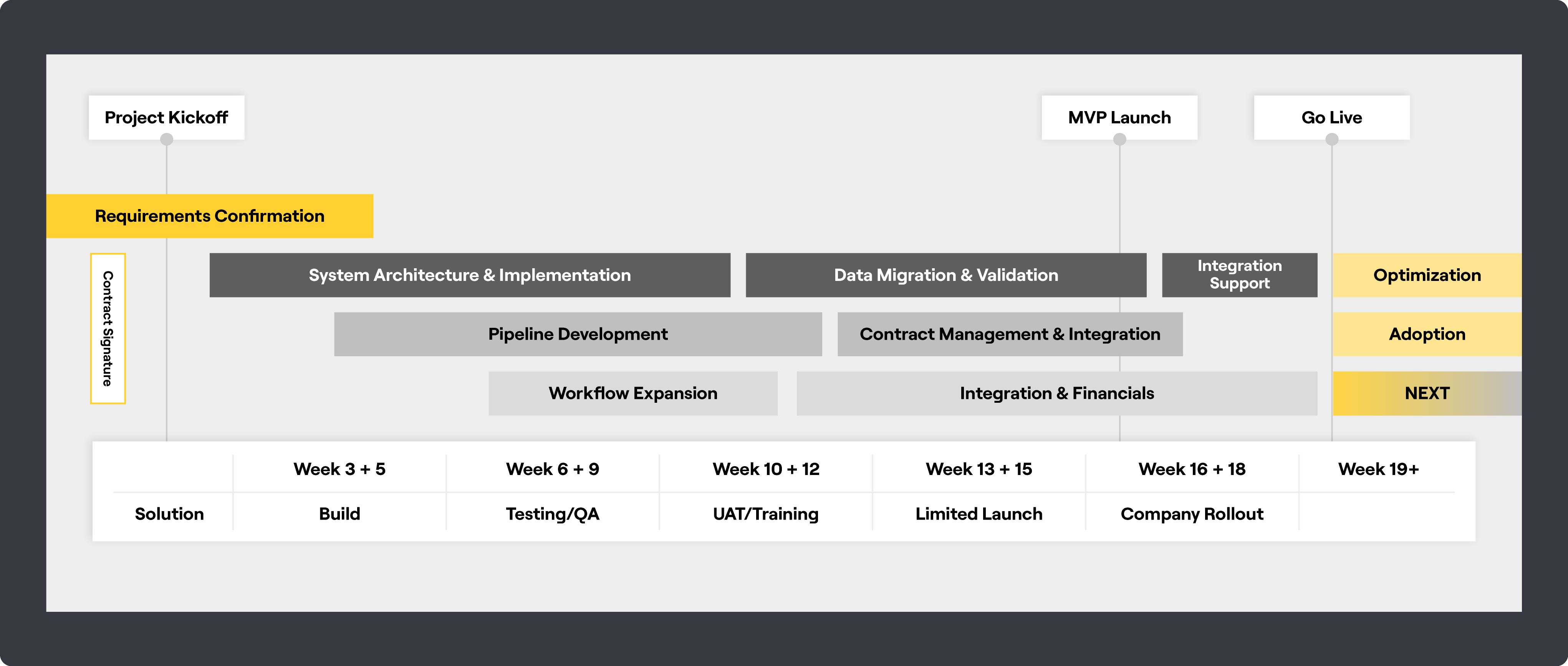 Project Kickoff

MVP Launch

Go Live

Requirements Confirmation

Contract Signature

System Architecture & Implementation

Data Migration & Validation

Integration Support

Optimization

Pipeline Development

Contract Management & Integration

Adoption

Workflow Expansion

Integration & Financials

NEXT

| | Week 3 + 5 | Week 6 + 9 | Week 10 + 12 | Week 13 + 15 | Week 16 + 18 | Week 19+ |
|---|---|---|---|---|---|---|
| Solution | Build | Testing/QA | UAT/Training | Limited Launch | Company Rollout | |